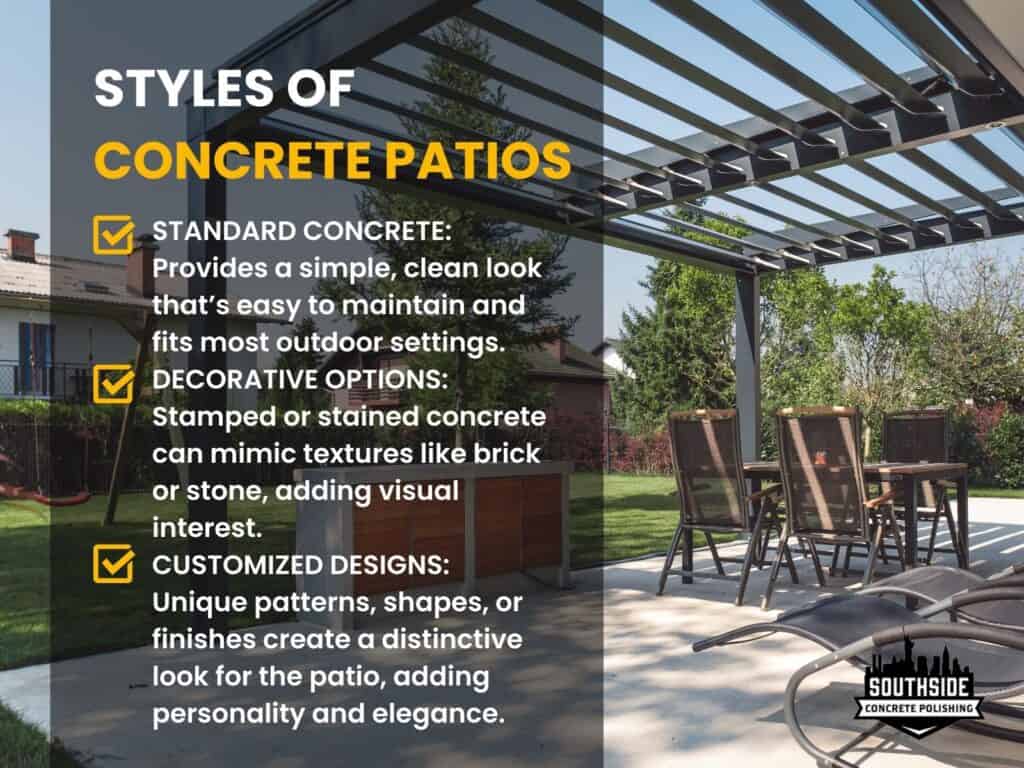 STYLES OF
CONCRETE PATIOS

STANDARD CONCRETE: Provides a simple, clean look that's easy to maintain and fits most outdoor settings.

DECORATIVE OPTIONS: Stamped or stained concrete can mimic textures like brick or stone, adding visual interest.

CUSTOMIZED DESIGNS: Unique patterns, shapes, or finishes create a distinctive look for the patio, adding personality and elegance.

SOUTHSIDE
CONCRETE POLISHING